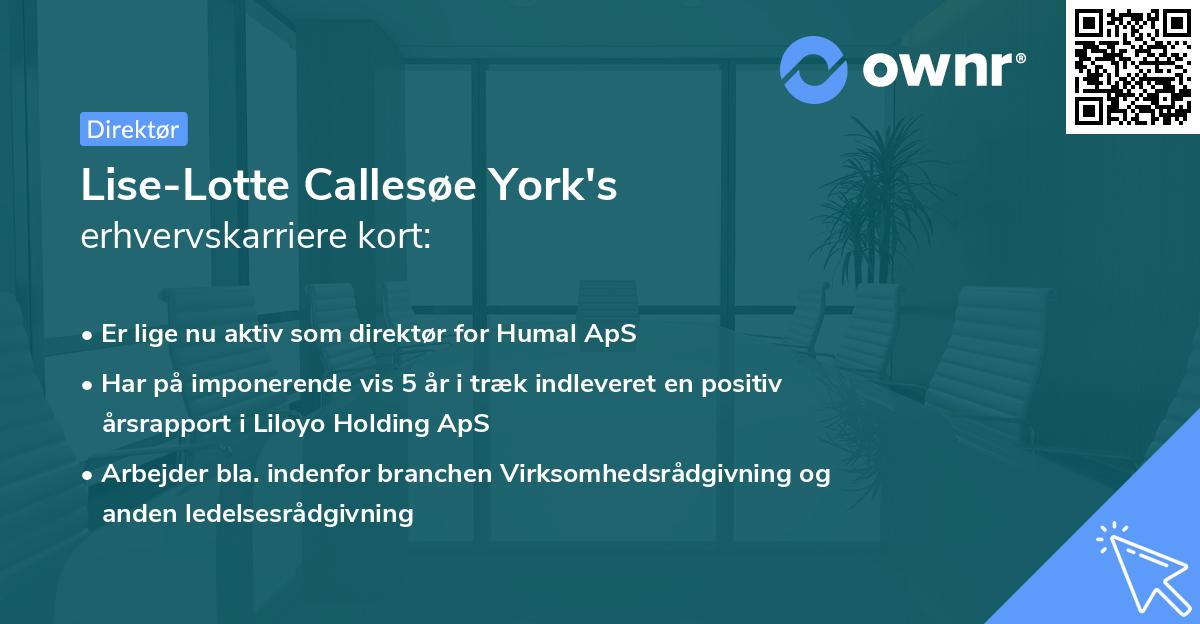 ownr®

Direktør

Lise-Lotte Callesøe York's
erhvervskarriere kort:

• Er lige nu aktiv som direktør for Humal ApS

• Har på imponerende vis 5 år i træk indleveret en positiv årsrapport i Liloyo Holding ApS

• Arbejder bla. indenfor branchen Virksomhedsrådgivning og anden ledelsesrådgivning